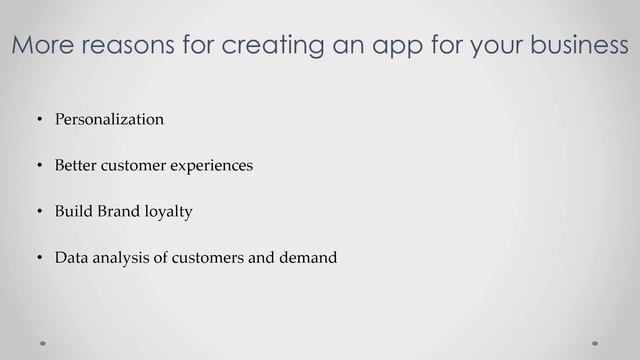 More reasons for creating an app for your business

• Personalization

• Better customer experiences

• Build Brand loyalty

• Data analysis of customers and demand